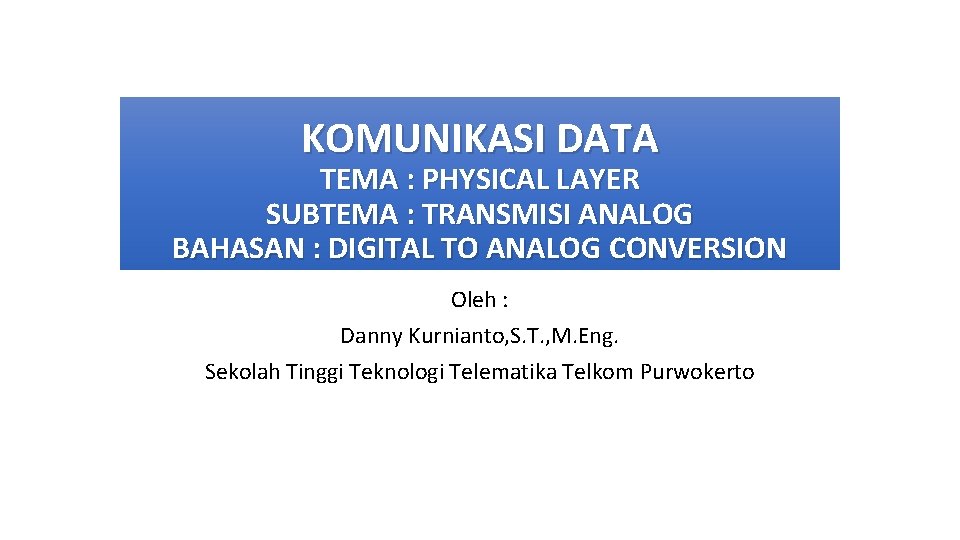 KOMUNIKASI DATA
TEMA : PHYSICAL LAYER
SUBTEMA : TRANSMISI ANALOG
BAHASAN : DIGITAL TO ANALOG CONVERSION

Oleh :
Danny Kurnianto,S.T.,M.Eng.
Sekolah Tinggi Teknologi Telematika Telkom Purwokerto